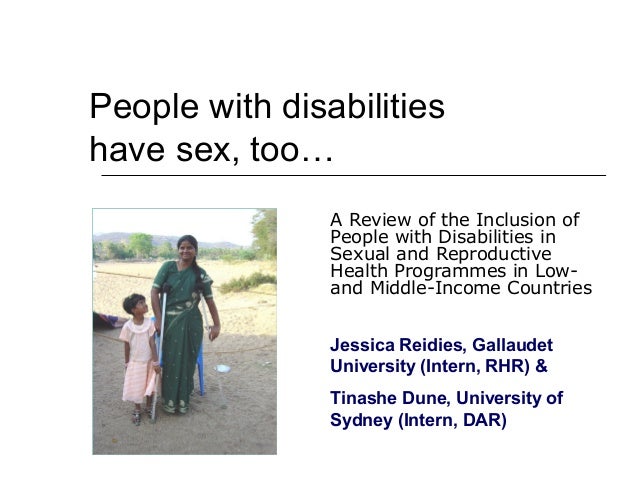 People with disabilities have sex, too…

A Review of the Inclusion of People with Disabilities in Sexual and Reproductive Health Programmes in Low- and Middle-Income Countries

Jessica Reidies, Gallaudet University (Intern, RHR) &

Tinashe Dune, University of Sydney (Intern, DAR)